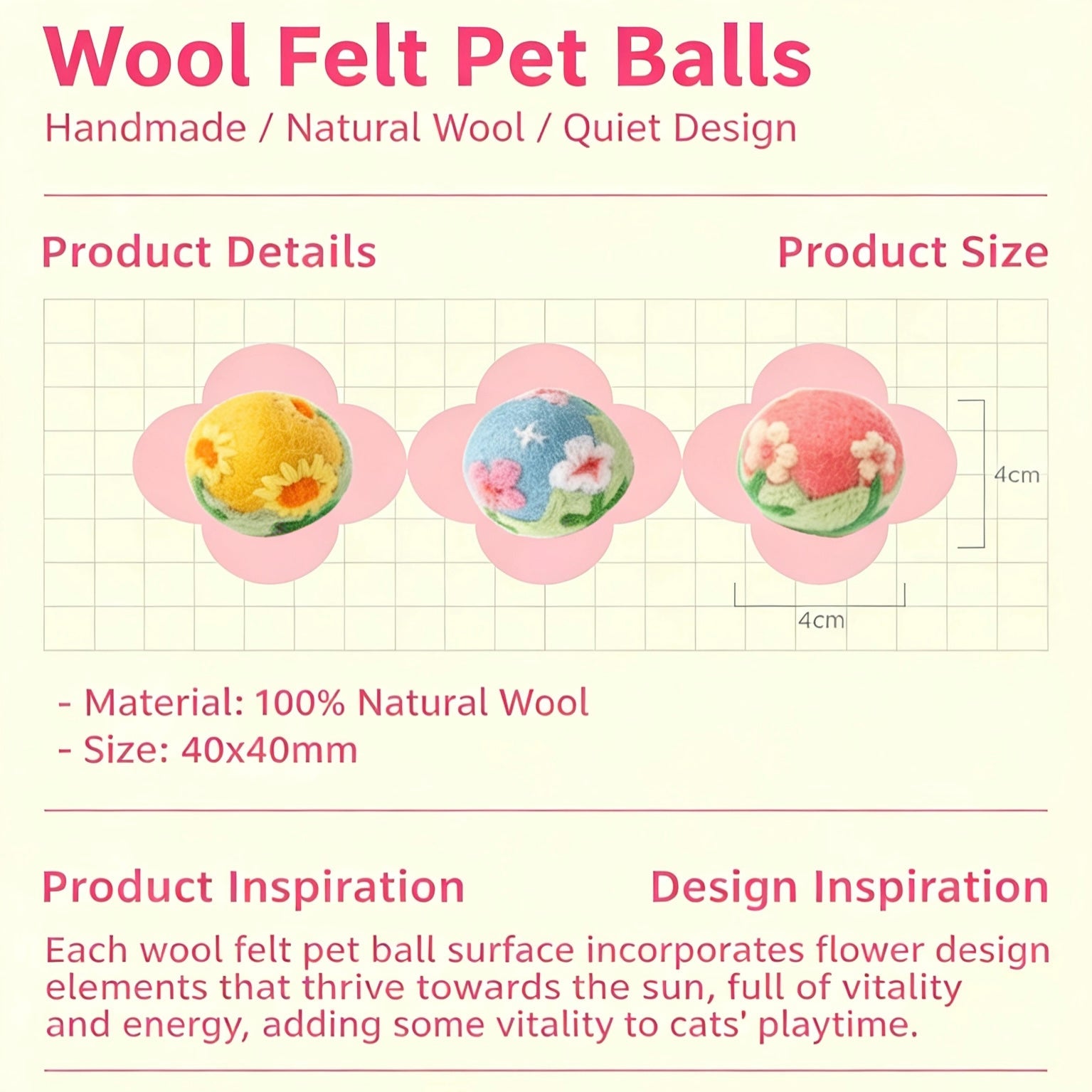 Wool Felt Pet Balls

Handmade / Natural Wool / Quiet Design

Product Details

Product Size

4cm

4cm

- Material: 100% Natural Wool
- Size: 40x40mm

Product Inspiration

Design Inspiration

Each wool felt pet ball surface incorporates flower design elements that thrive towards the sun, full of vitality and energy, adding some vitality to cats' playtime.